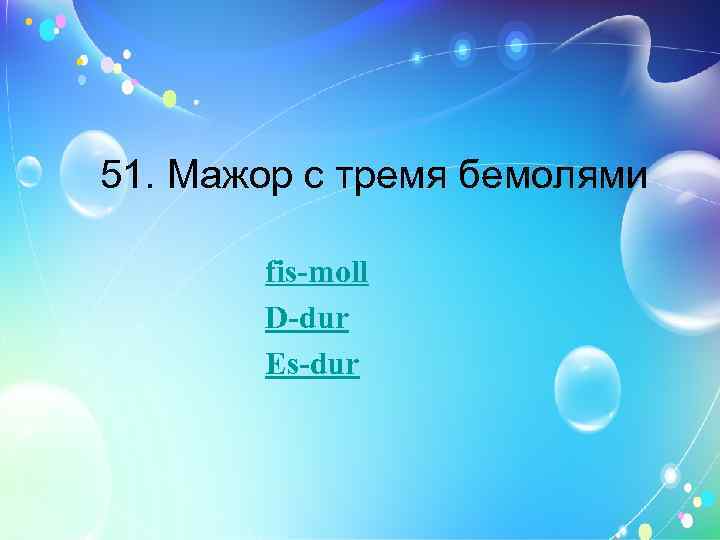 51. Мажор с тремя бемолями

fis-moll

D-dur

Es-dur